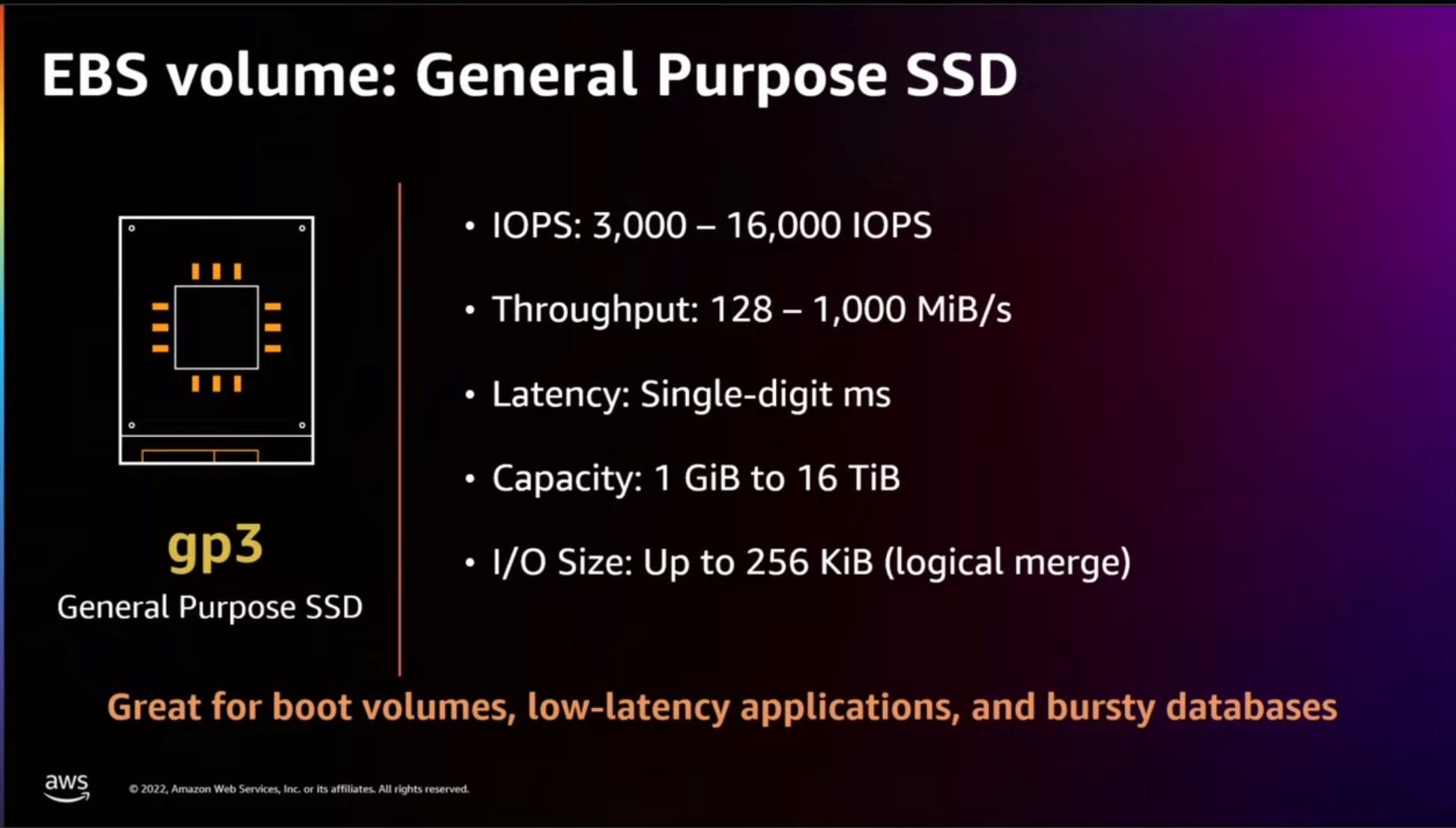 EBS volume: General Purpose SSD

gp3
General Purpose SSD

• IOPS: 3,000 – 16,000 IOPS
• Throughput: 128 – 1,000 MiB/s
• Latency: Single-digit ms
• Capacity: 1 GiB to 16 TiB
• I/O Size: Up to 256 KiB (logical merge)

Great for boot volumes, low-latency applications, and bursty databases

aws

© 2022, Amazon Web Services, Inc. or its affiliates. All rights reserved.